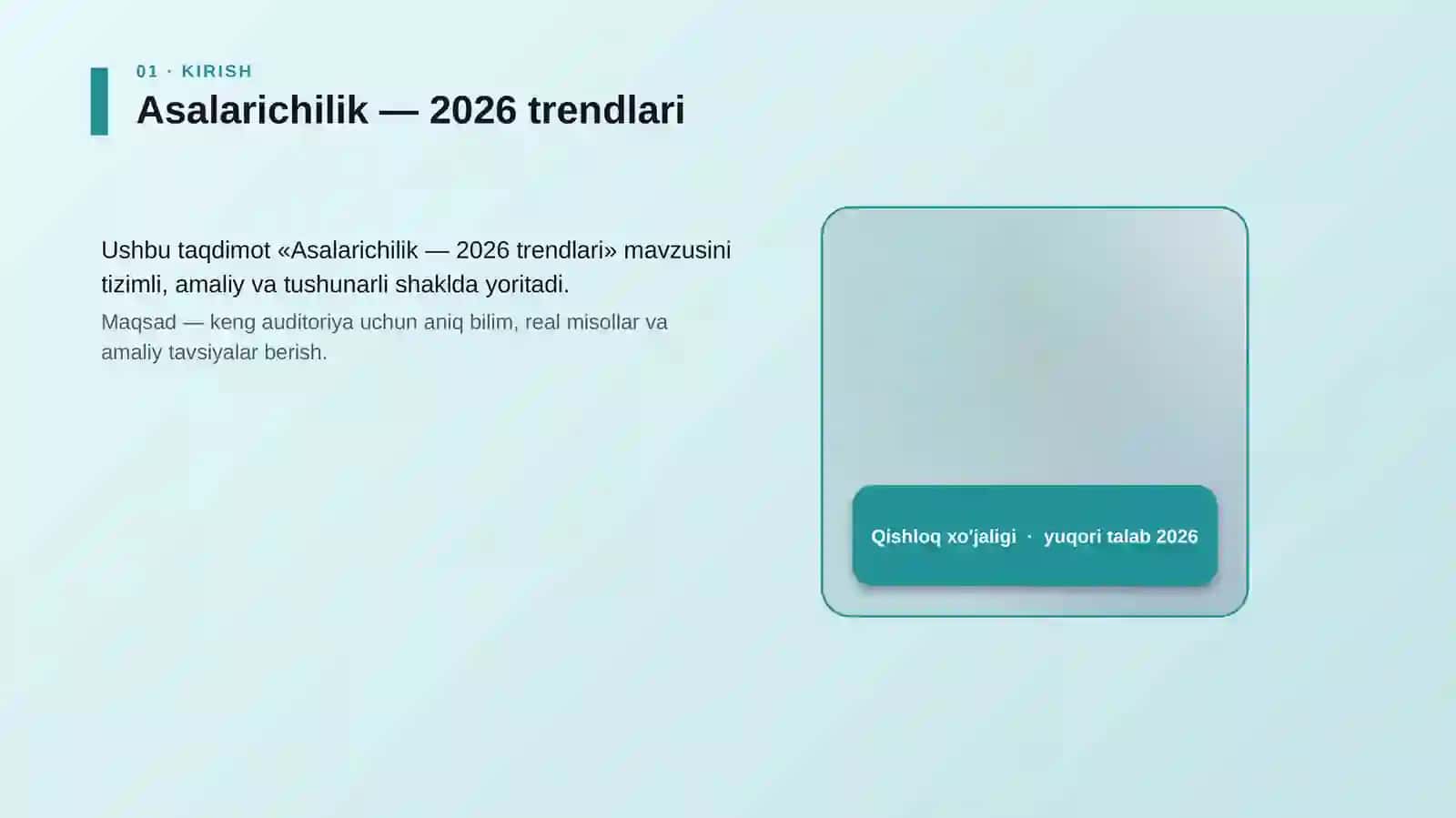 01 · KIRISH

Asalarichilik — 2026 trendlari

Ushbu taqdimot «Asalarichilik — 2026 trendlari» mavzusini tizimli, amaliy va tushunarli shaklda yoritadi.

Maqsad — keng auditoriya uchun aniq bilim, real misollar va amaliy tavsiyalar berish.

Qishloq xo'jaligi · yuqori talab 2026